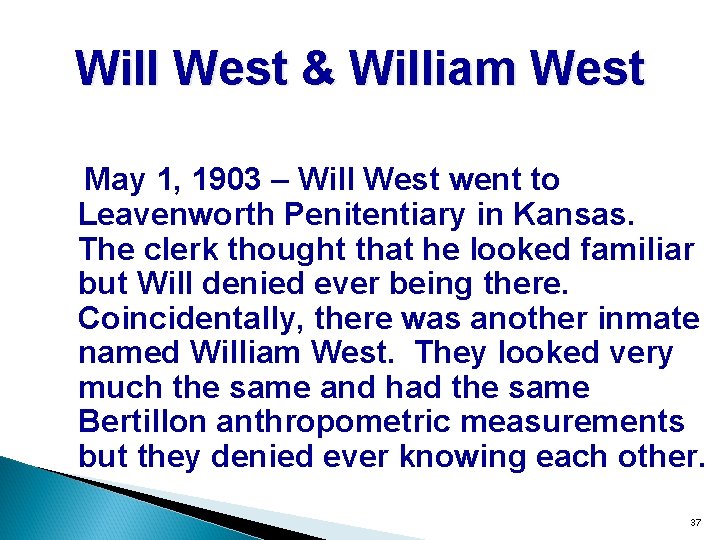 Will West & William West

May 1, 1903 – Will West went to Leavenworth Penitentiary in Kansas. The clerk thought that he looked familiar but Will denied ever being there. Coincidentally, there was another inmate named William West. They looked very much the same and had the same Bertillon anthropometric measurements but they denied ever knowing each other.

37